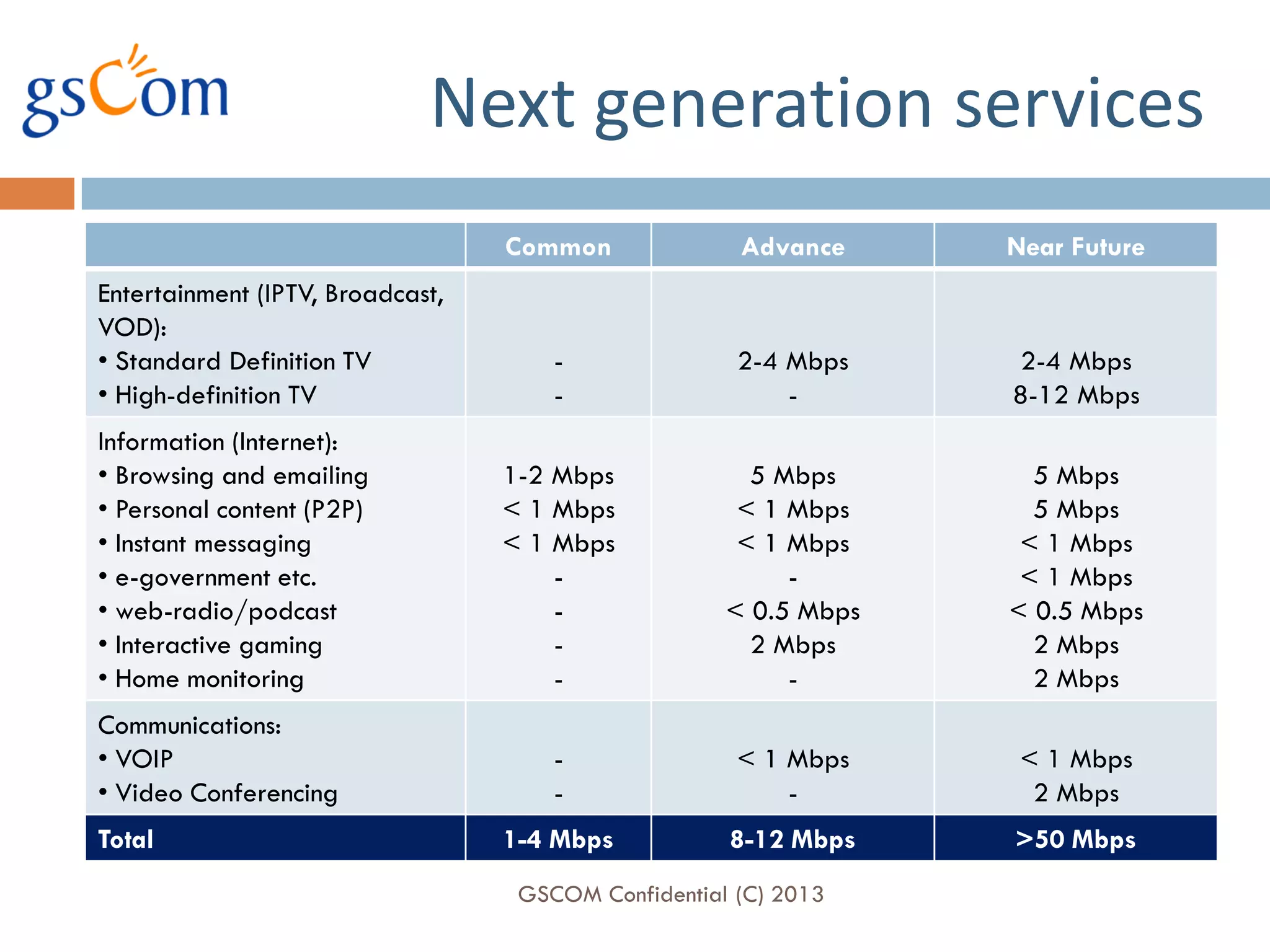 gsCom

Next generation services

| | Common | Advance | Near Future |
|---|---|---|---|
| Entertainment (IPTV, Broadcast, VOD): | | | |
| • Standard Definition TV | - | 2-4 Mbps | 2-4 Mbps |
| • High-definition TV | - | - | 8-12 Mbps |
| Information (Internet): | | | |
| • Browsing and emailing | 1-2 Mbps | 5 Mbps | 5 Mbps |
| • Personal content (P2P) | < 1 Mbps | < 1 Mbps | 5 Mbps |
| • Instant messaging | < 1 Mbps | < 1 Mbps | < 1 Mbps |
| • e-government etc. | - | - | < 1 Mbps |
| • web-radio/podcast | - | < 0.5 Mbps | < 0.5 Mbps |
| • Interactive gaming | - | 2 Mbps | 2 Mbps |
| • Home monitoring | - | - | 2 Mbps |
| Communications: | | | |
| • VOIP | - | < 1 Mbps | < 1 Mbps |
| • Video Conferencing | - | - | 2 Mbps |
| Total | 1-4 Mbps | 8-12 Mbps | >50 Mbps |

GSCOM Confidential (C) 2013